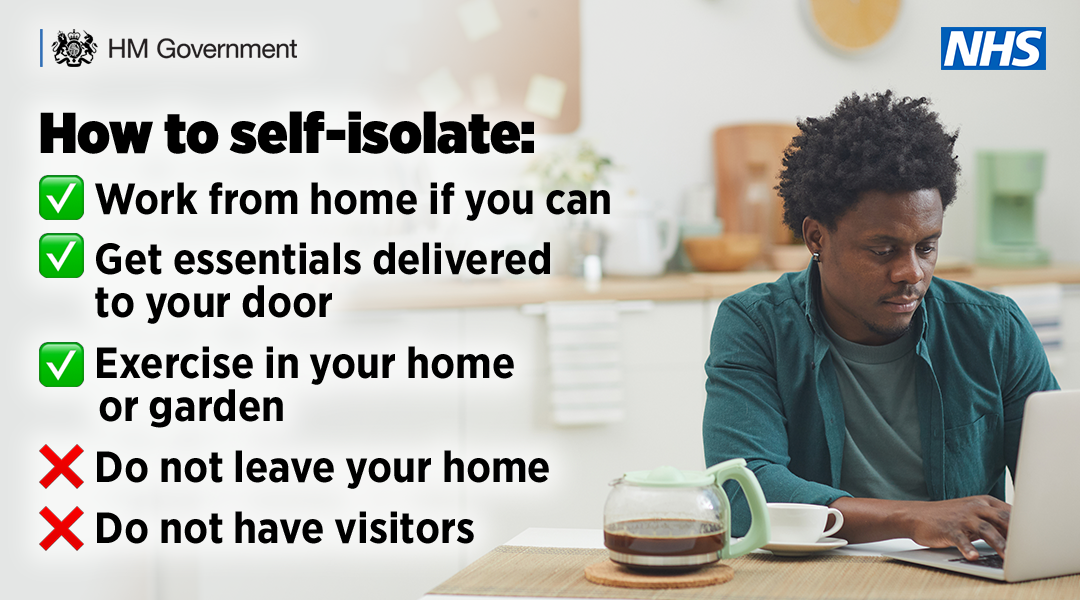 HM Government

NHS

How to self-isolate:

✅ Work from home if you can

✅ Get essentials delivered to your door

✅ Exercise in your home or garden

❌ Do not leave your home

❌ Do not have visitors